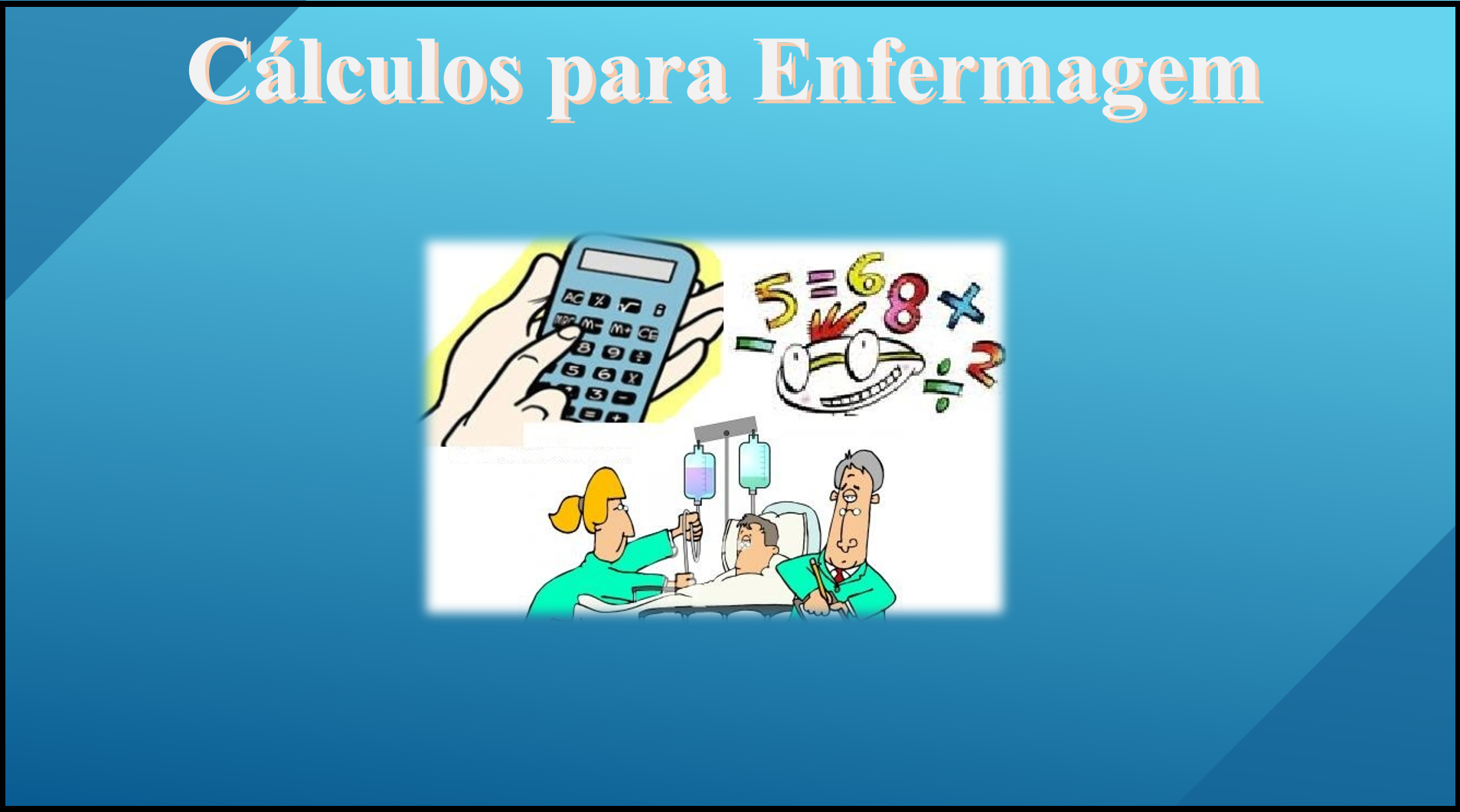 Cálculos para Enfermagem